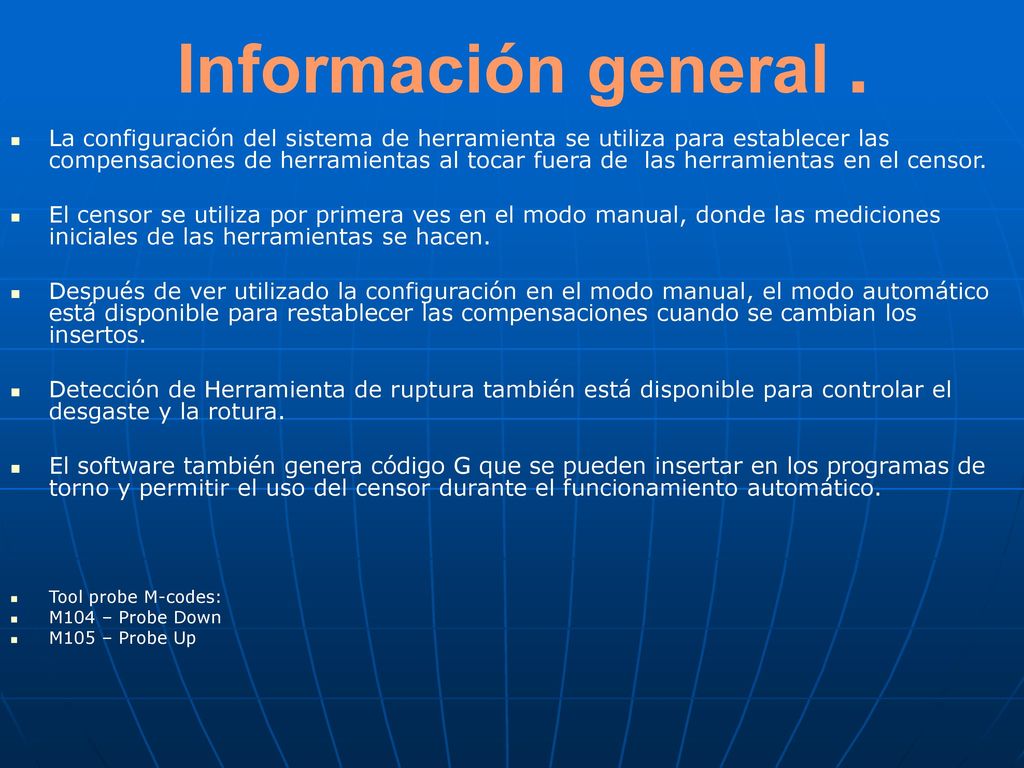 Información general .

La configuración del sistema de herramienta se utiliza para establecer las compensaciones de herramientas al tocar fuera de las herramientas en el censor.

El censor se utiliza por primera ves en el modo manual, donde las mediciones iniciales de las herramientas se hacen.

Después de ver utilizado la configuración en el modo manual, el modo automático está disponible para restablecer las compensaciones cuando se cambian los insertos.

Detección de Herramienta de ruptura también está disponible para controlar el desgaste y la rotura.

El software también genera código G que se pueden insertar en los programas de torno y permitir el uso del censor durante el funcionamiento automático.

Tool probe M-codes:
M104 – Probe Down
M105 – Probe Up